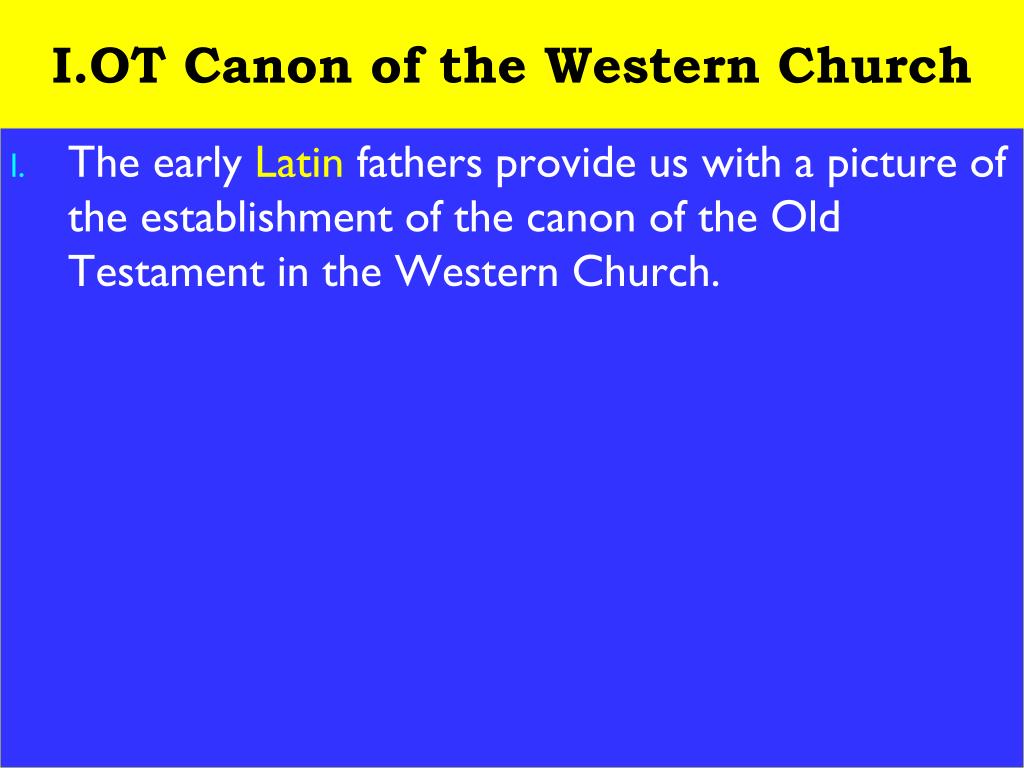 I.OT Canon of the Western Church

I. The early Latin fathers provide us with a picture of the establishment of the canon of the Old Testament in the Western Church.